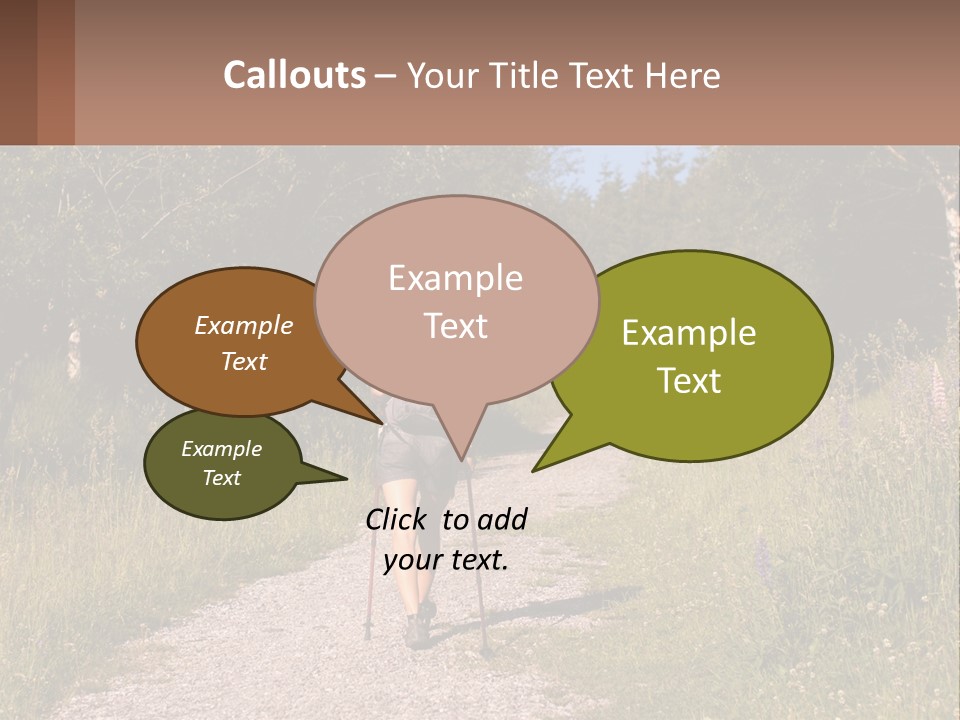 Callouts – Your Title Text Here

Example Text

Example Text

Example Text

Example Text

Click to add your text.